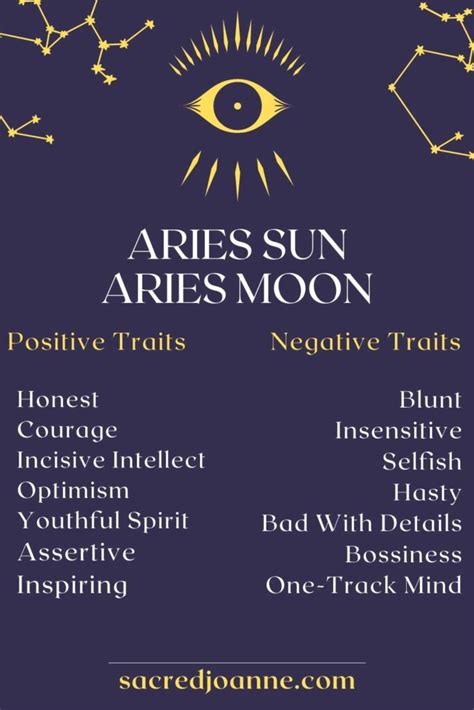 ARIES SUN
ARIES MOON

Positive Traits

Honest
Courage
Incisive Intellect
Optimism
Youthful Spirit
Assertive
Inspiring

Negative Traits

Blunt
Insensitive
Selfish
Hasty
Bad With Details
Bossiness
One-Track Mind

sacredjoanne.com